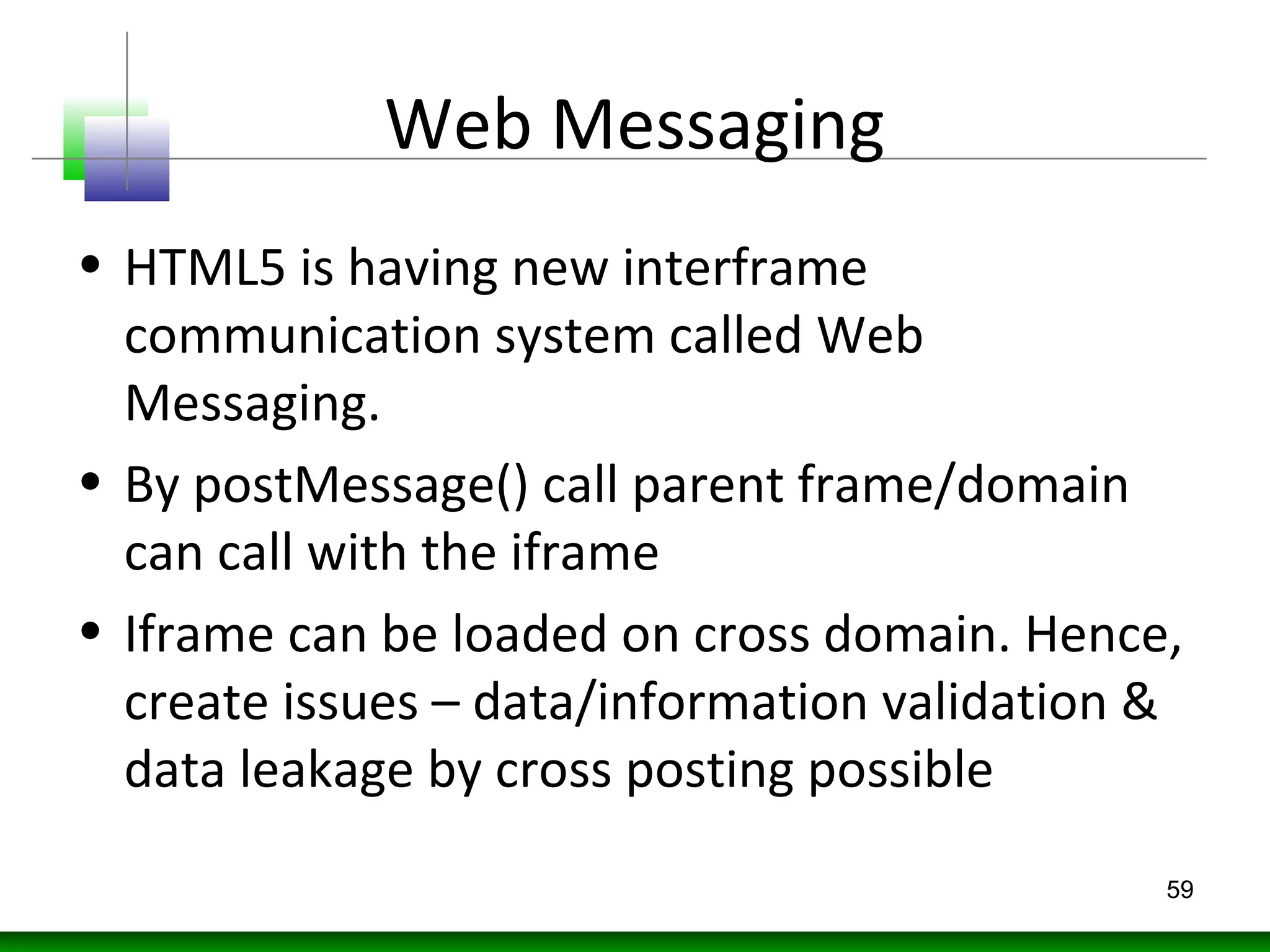 Web Messaging

• HTML5 is having new interframe communication system called Web Messaging.

• By postMessage() call parent frame/domain can call with the iframe

• Iframe can be loaded on cross domain. Hence, create issues – data/information validation & data leakage by cross posting possible

59